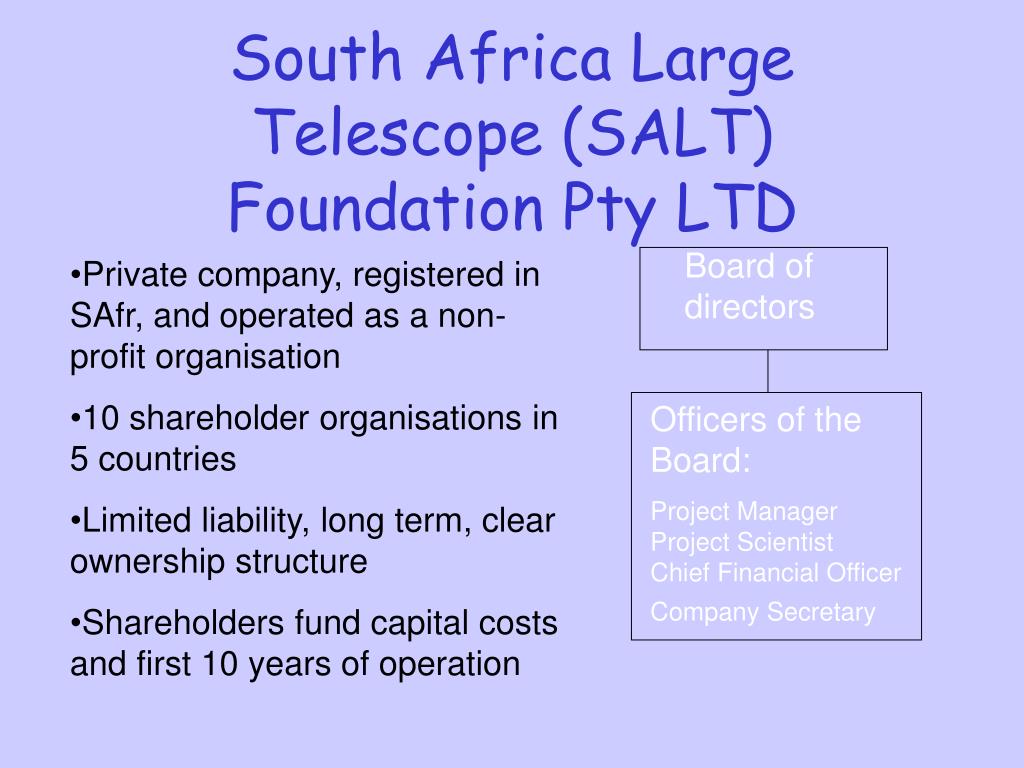 South Africa Large Telescope (SALT) Foundation Pty LTD

•Private company, registered in SAfr, and operated as a non-profit organisation

•10 shareholder organisations in 5 countries

•Limited liability, long term, clear ownership structure

•Shareholders fund capital costs and first 10 years of operation

Board of directors

Officers of the Board:

Project Manager
Project Scientist
Chief Financial Officer
Company Secretary